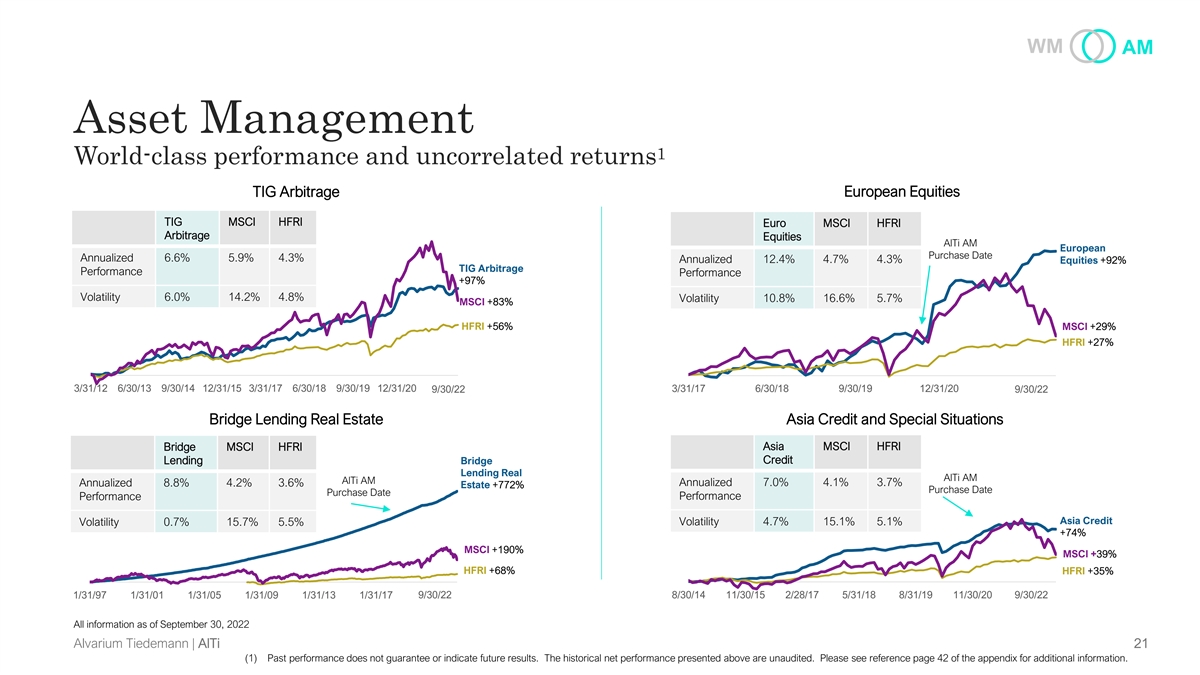 WM AM

Asset Management
World-class performance and uncorrelated returns$^1$

TIG Arbitrage

| | TIG Arbitrage | MSCI | HFRI |
|---|---|---|---|
| Annualized Performance | 6.6% | 5.9% | 4.3% |
| Volatility | 6.0% | 14.2% | 4.8% |

TIG Arbitrage +97%
MSCI +83%
HFRI +56%

3/31/12 6/30/13 9/30/14 12/31/15 3/31/17 6/30/18 9/30/19 12/31/20 9/30/22

European Equities

| | Euro Equities | MSCI | HFRI |
|---|---|---|---|
| Annualized Performance | 12.4% | 4.7% | 4.3% |
| Volatility | 10.8% | 16.6% | 5.7% |

AlTi AM Purchase Date
European Equities +92%
MSCI +29%
HFRI +27%

3/31/17 6/30/18 9/30/19 12/31/20 9/30/22

Bridge Lending Real Estate

| | Bridge Lending | MSCI | HFRI |
|---|---|---|---|
| Annualized Performance | 8.8% | 4.2% | 3.6% |
| Volatility | 0.7% | 15.7% | 5.5% |

AlTi AM Purchase Date
Bridge Lending Real Estate +772%
MSCI +190%
HFRI +68%

1/31/97 1/31/01 1/31/05 1/31/09 1/31/13 1/31/17 9/30/22

Asia Credit and Special Situations

| | Asia Credit | MSCI | HFRI |
|---|---|---|---|
| Annualized Performance | 7.0% | 4.1% | 3.7% |
| Volatility | 4.7% | 15.1% | 5.1% |

AlTi AM Purchase Date
Asia Credit +74%
MSCI +39%
HFRI +35%

8/30/14 11/30/15 2/28/17 5/31/18 8/31/19 11/30/20 9/30/22

All information as of September 30, 2022

Alvarium Tiedemann | AlTi
21

(1) Past performance does not guarantee or indicate future results. The historical net performance presented above are unaudited. Please see reference page 42 of the appendix for additional information.